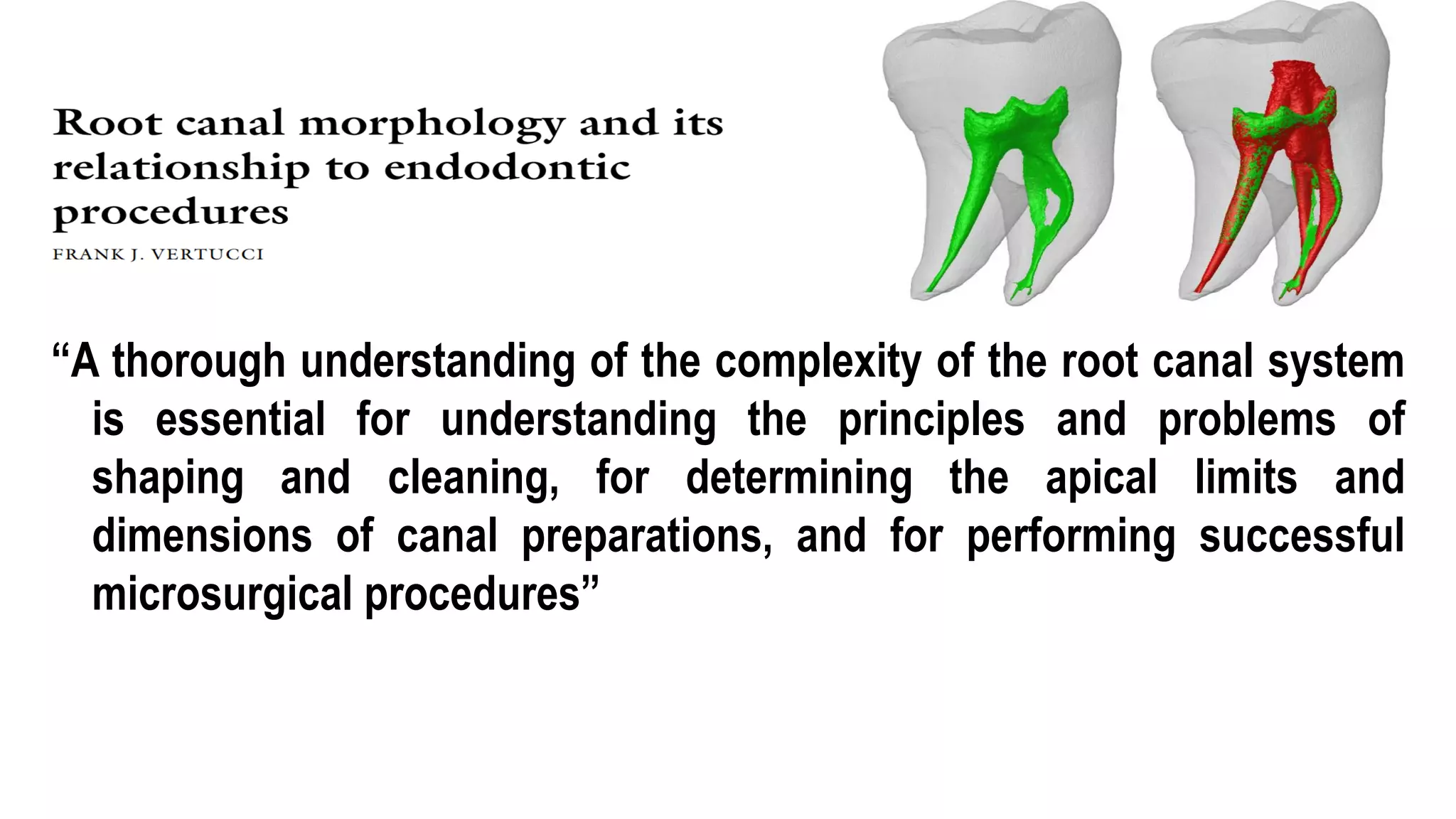 Root canal morphology and its relationship to endodontic procedures

FRANK J. VERTUCCI

“A thorough understanding of the complexity of the root canal system is essential for understanding the principles and problems of shaping and cleaning, for determining the apical limits and dimensions of canal preparations, and for performing successful microsurgical procedures”